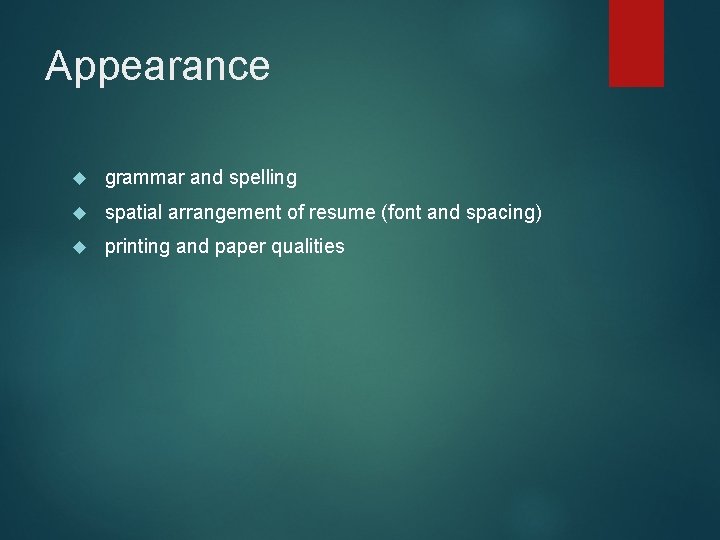 Appearance

- grammar and spelling
- spatial arrangement of resume (font and spacing)
- printing and paper qualities